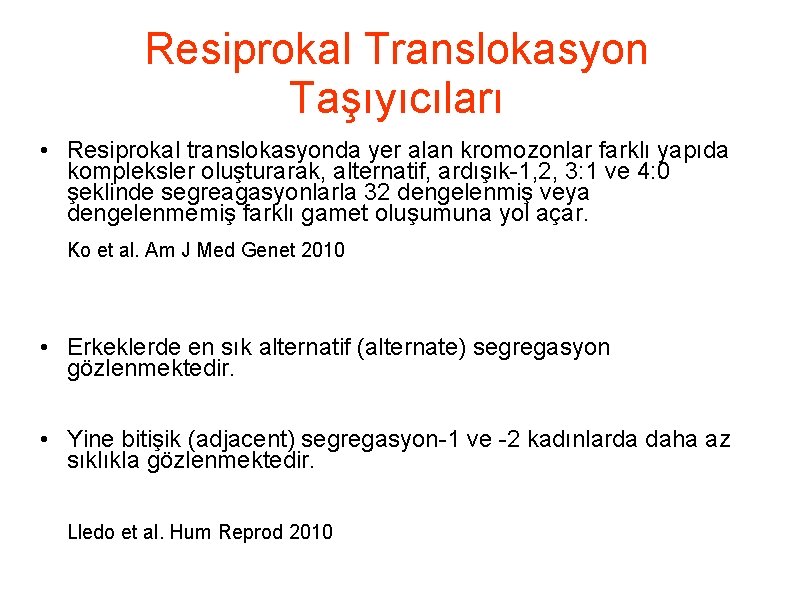 Resiprokal Translokasyon Taşıyıcıları

• Resiprokal translokasyonda yer alan kromozonlar farklı yapıda kompleksler oluşturarak, alternatif, ardışık-1,2, 3:1 ve 4:0 şeklinde segreagasyonlarla 32 dengelenmiş veya dengelenmemiş farklı gamet oluşumuna yol açar.

Ko et al. Am J Med Genet 2010

• Erkeklerde en sık alternatif (alternate) segregasyon gözlenmektedir.

• Yine bitişik (adjacent) segregasyon-1 ve -2 kadınlarda daha az sıklıkla gözlenmektedir.

Lledo et al. Hum Reprod 2010